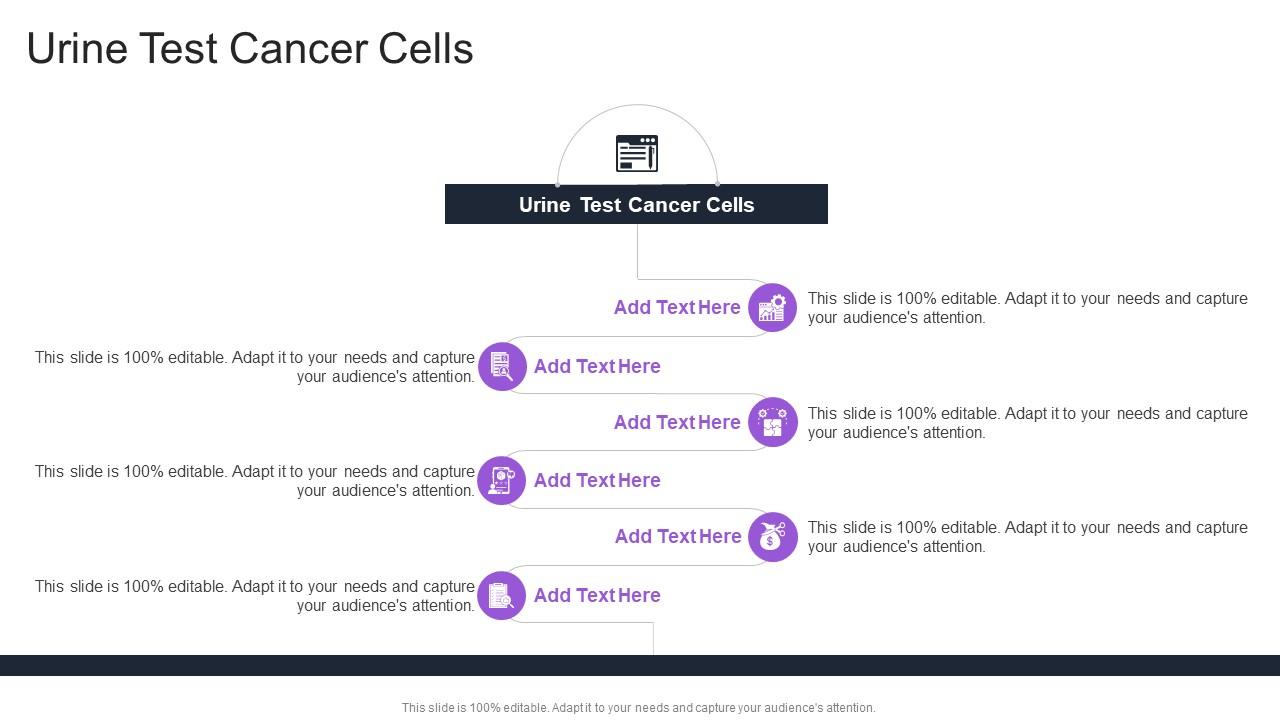 Urine Test Cancer Cells

Urine Test Cancer Cells

Add Text Here

This slide is 100% editable. Adapt it to your needs and capture your audience's attention.

This slide is 100% editable. Adapt it to your needs and capture your audience's attention.

Add Text Here

Add Text Here

This slide is 100% editable. Adapt it to your needs and capture your audience's attention.

This slide is 100% editable. Adapt it to your needs and capture your audience's attention.

Add Text Here

Add Text Here

This slide is 100% editable. Adapt it to your needs and capture your audience's attention.

This slide is 100% editable. Adapt it to your needs and capture your audience's attention.

Add Text Here

This slide is 100% editable. Adapt it to your needs and capture your audience's attention.